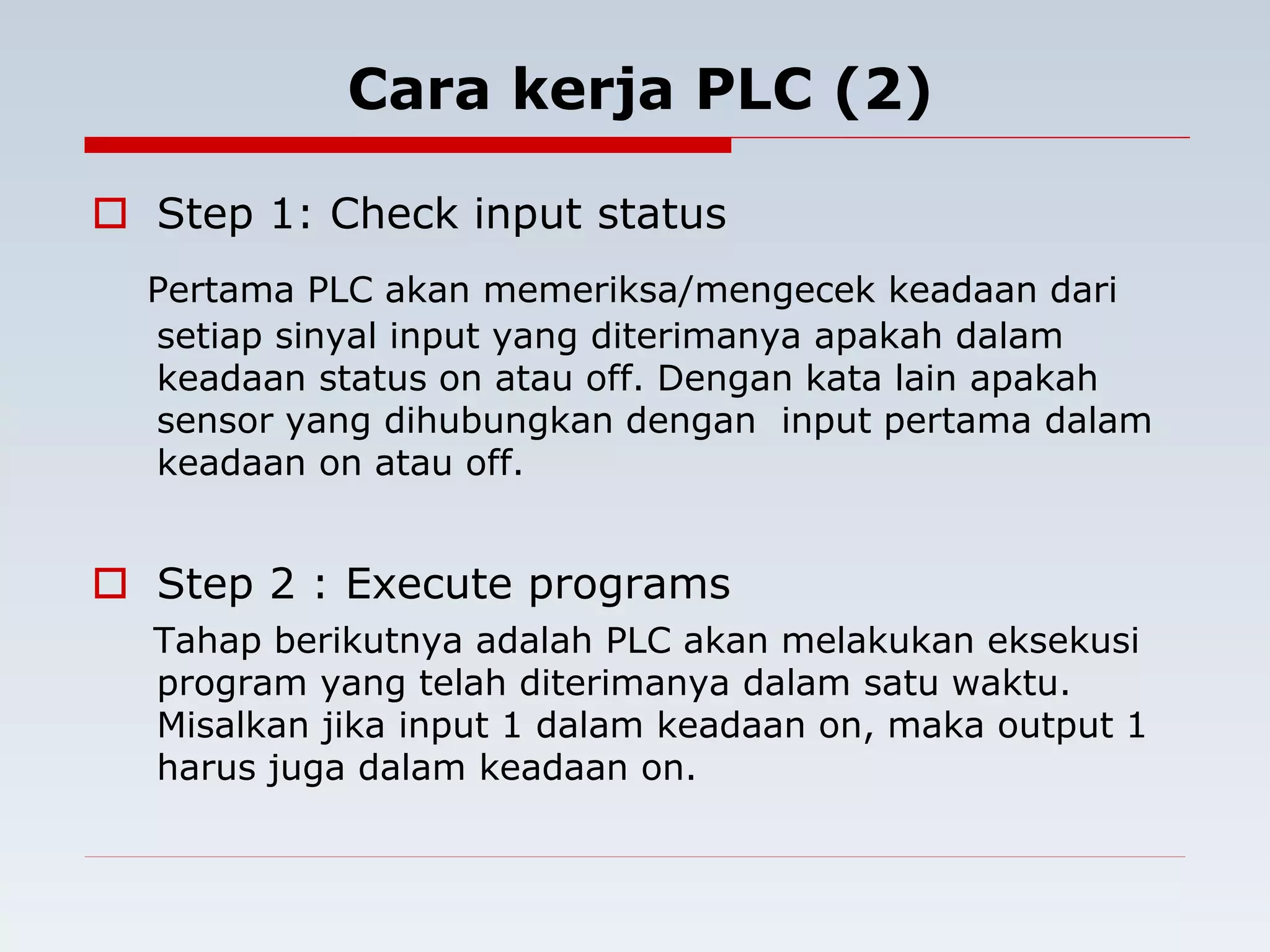 Cara kerja PLC (2)

Step 1: Check input status

Pertama PLC akan memeriksa/mengecek keadaan dari setiap sinyal input yang diterimanya apakah dalam keadaan status on atau off. Dengan kata lain apakah sensor yang dihubungkan dengan input pertama dalam keadaan on atau off.

Step 2 : Execute programs

Tahap berikutnya adalah PLC akan melakukan eksekusi program yang telah diterimanya dalam satu waktu. Misalkan jika input 1 dalam keadaan on, maka output 1 harus juga dalam keadaan on.